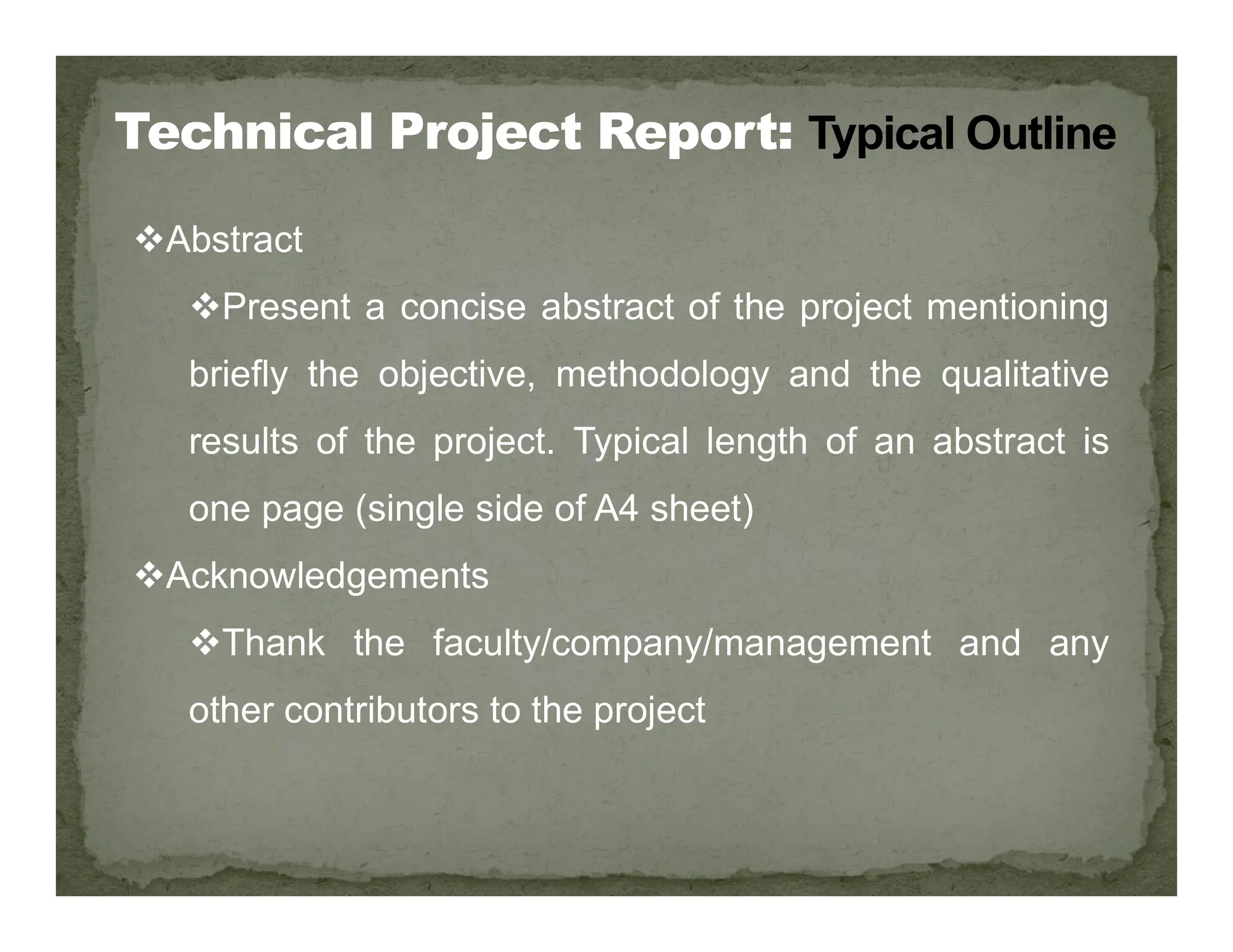 Technical Project Report: Typical Outline

❖Abstract

❖Present a concise abstract of the project mentioning briefly the objective, methodology and the qualitative results of the project. Typical length of an abstract is one page (single side of A4 sheet)

❖Acknowledgements

❖Thank the faculty/company/management and any other contributors to the project